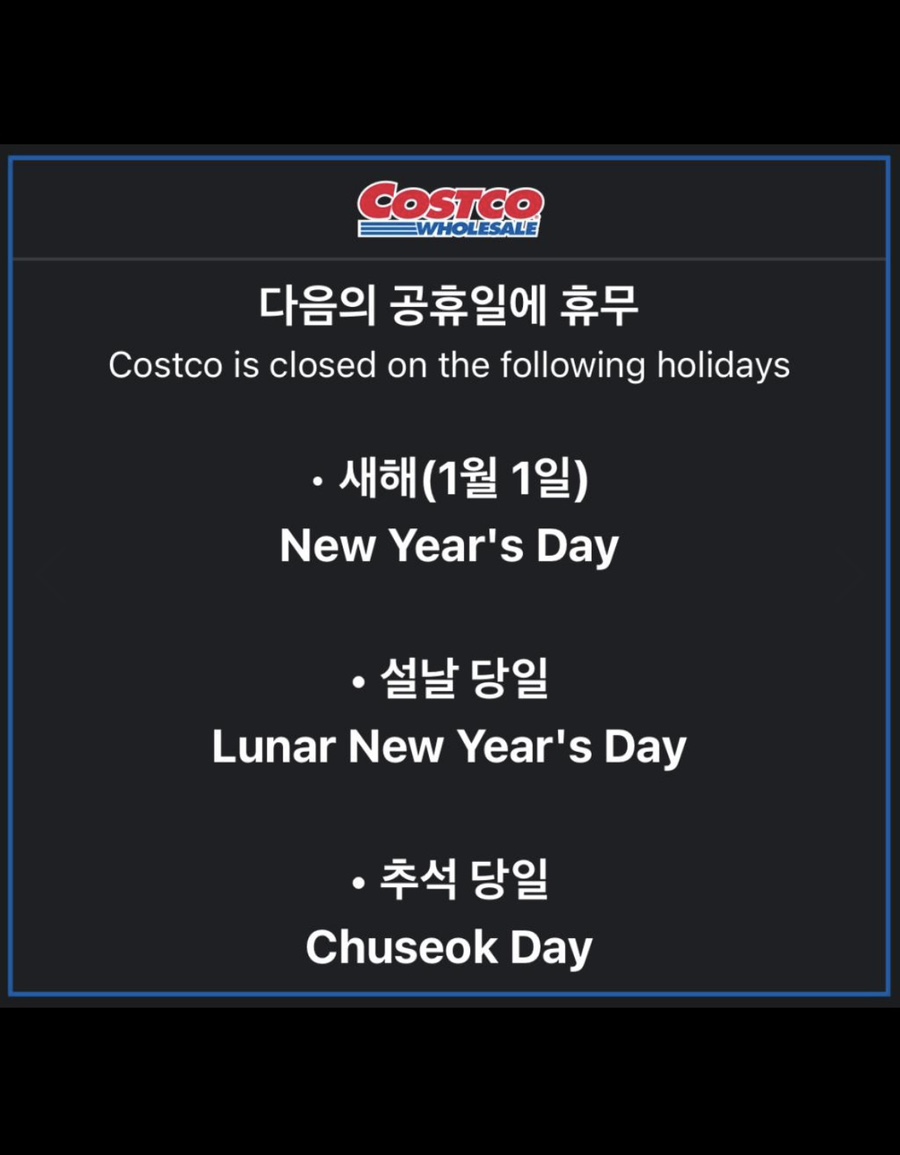 COSTCO WHOLESALE

다음의 공휴일에 휴무
Costco is closed on the following holidays

• 새해(1월 1일)
New Year's Day

• 설날 당일
Lunar New Year's Day

• 추석 당일
Chuseok Day